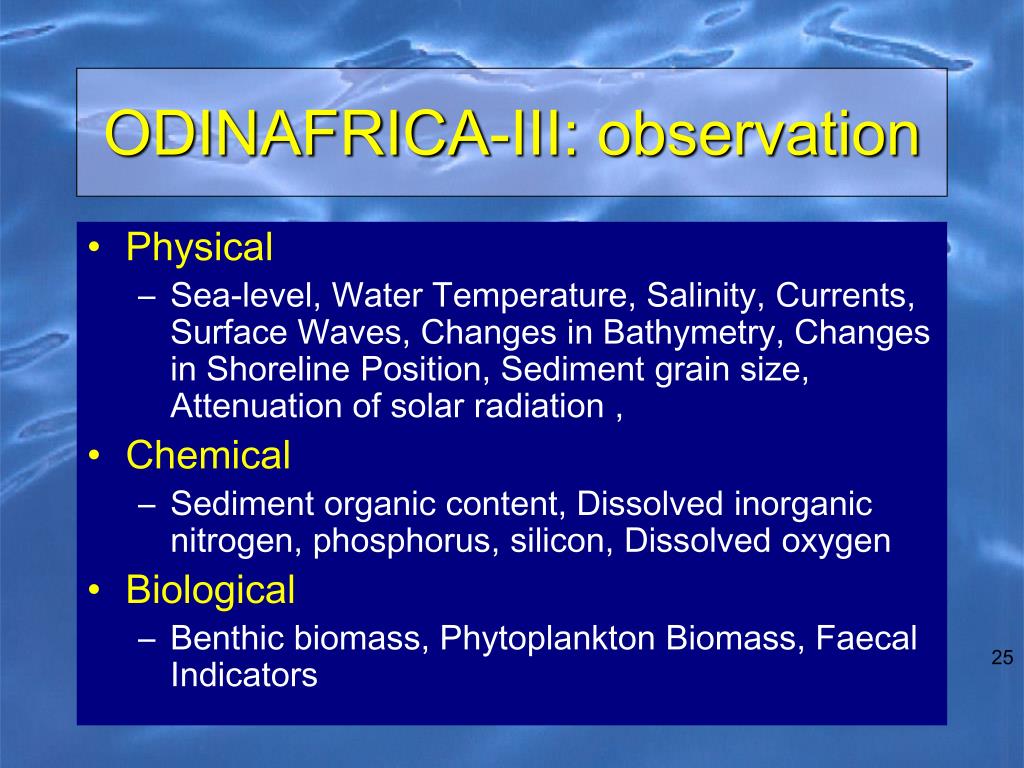 ODINAFRICA-III: observation

• Physical
– Sea-level, Water Temperature, Salinity, Currents, Surface Waves, Changes in Bathymetry, Changes in Shoreline Position, Sediment grain size, Attenuation of solar radiation ,

• Chemical
– Sediment organic content, Dissolved inorganic nitrogen, phosphorus, silicon, Dissolved oxygen

• Biological
– Benthic biomass, Phytoplankton Biomass, Faecal Indicators

25